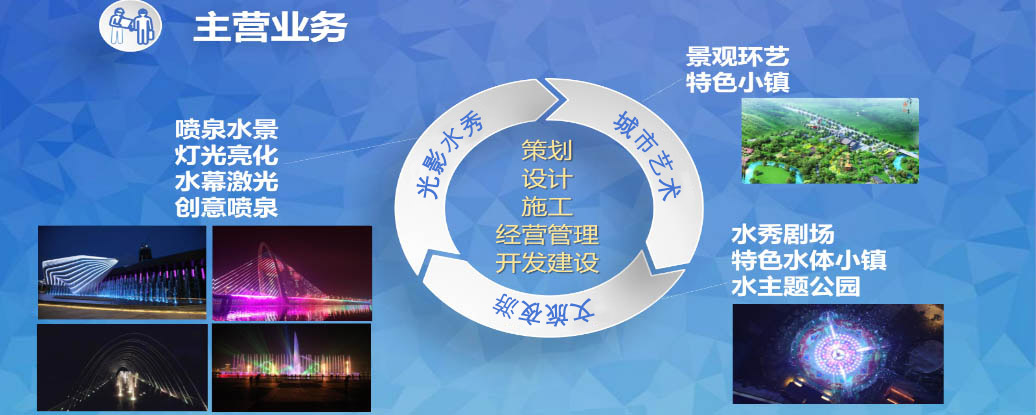 主营业务

喷泉水景
灯光亮化
水幕激光
创意喷泉

光影水秀

城市艺术

文旅夜游

策划
设计
施工
经营管理
开发建设

景观环艺
特色小镇

水秀剧场
特色水体小镇
水主题公园